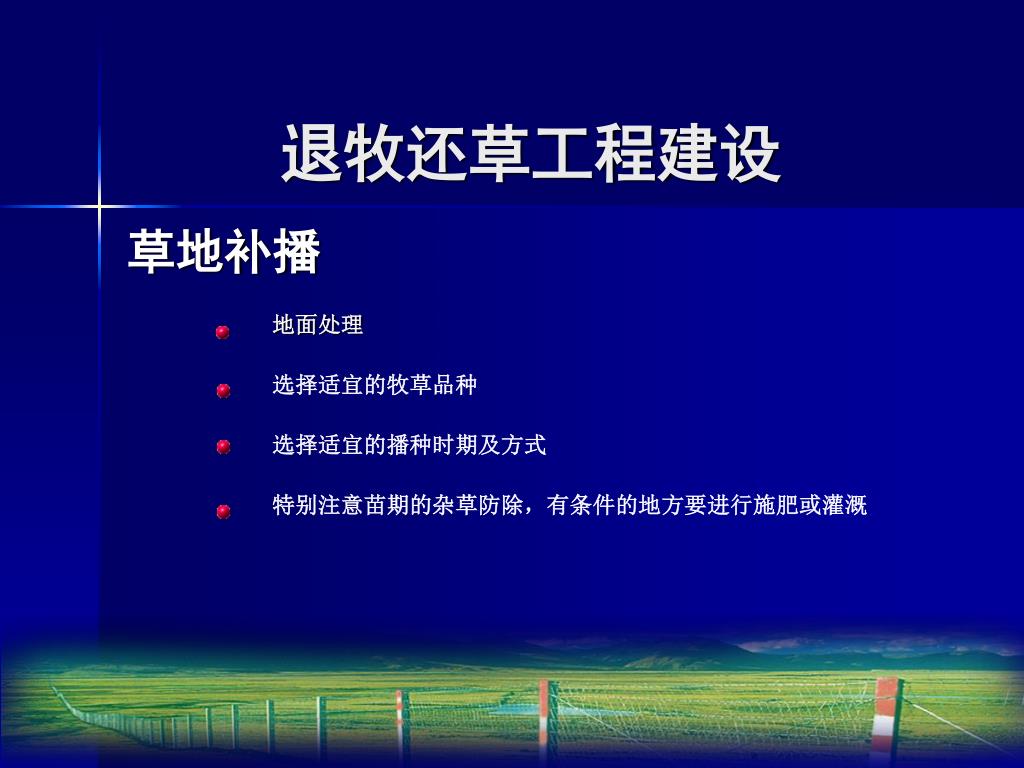 退牧还草工程建设

草地补播

地面处理

选择适宜的牧草品种

选择适宜的播种时期及方式

特别注意苗期的杂草防除，有条件的地方要进行施肥或灌溉